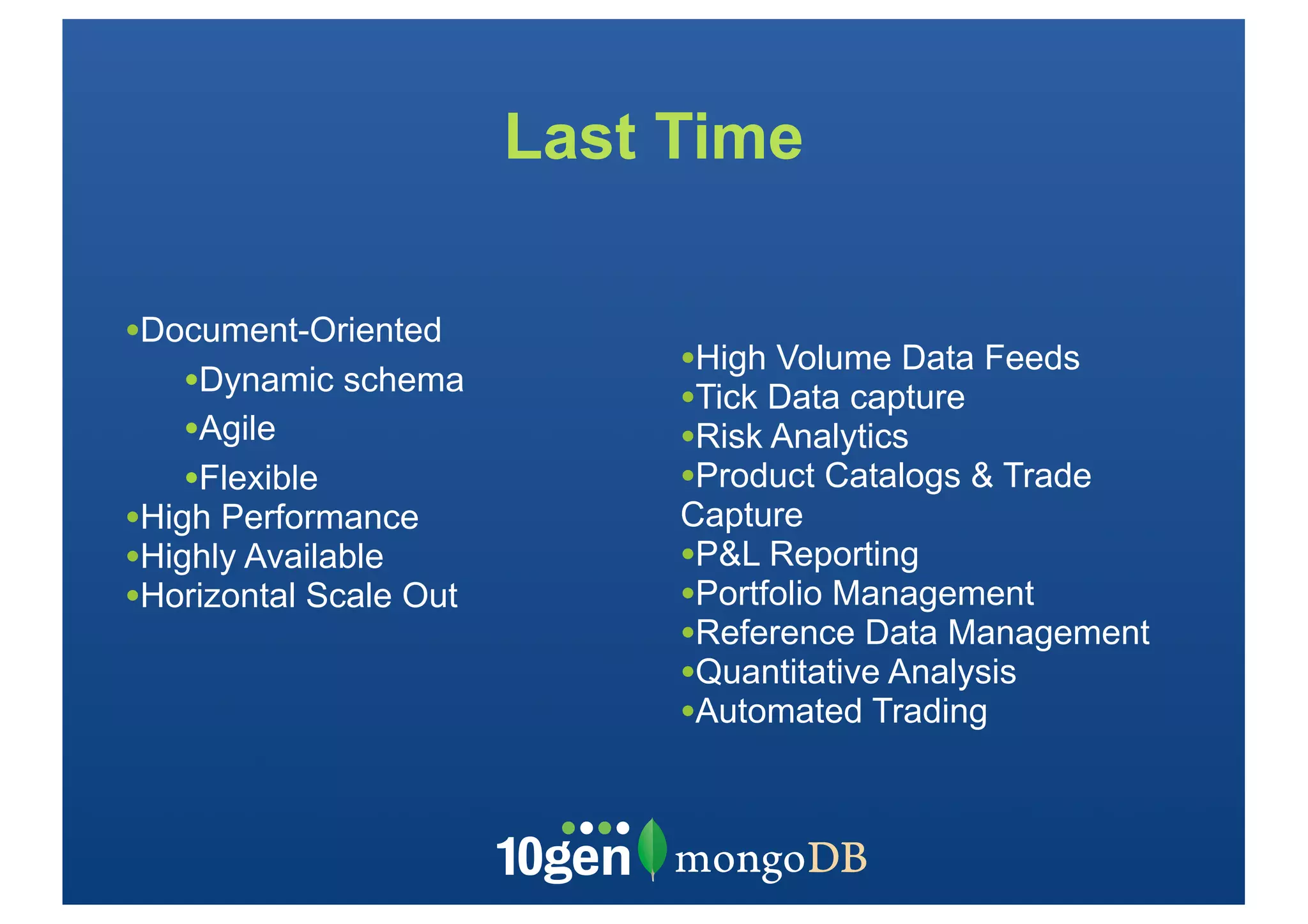 Last Time

•Document-Oriented
•Dynamic schema
•Agile
•Flexible
•High Performance
•Highly Available
•Horizontal Scale Out

•High Volume Data Feeds
•Tick Data capture
•Risk Analytics
•Product Catalogs & Trade Capture
•P&L Reporting
•Portfolio Management
•Reference Data Management
•Quantitative Analysis
•Automated Trading

10gen mongoDB